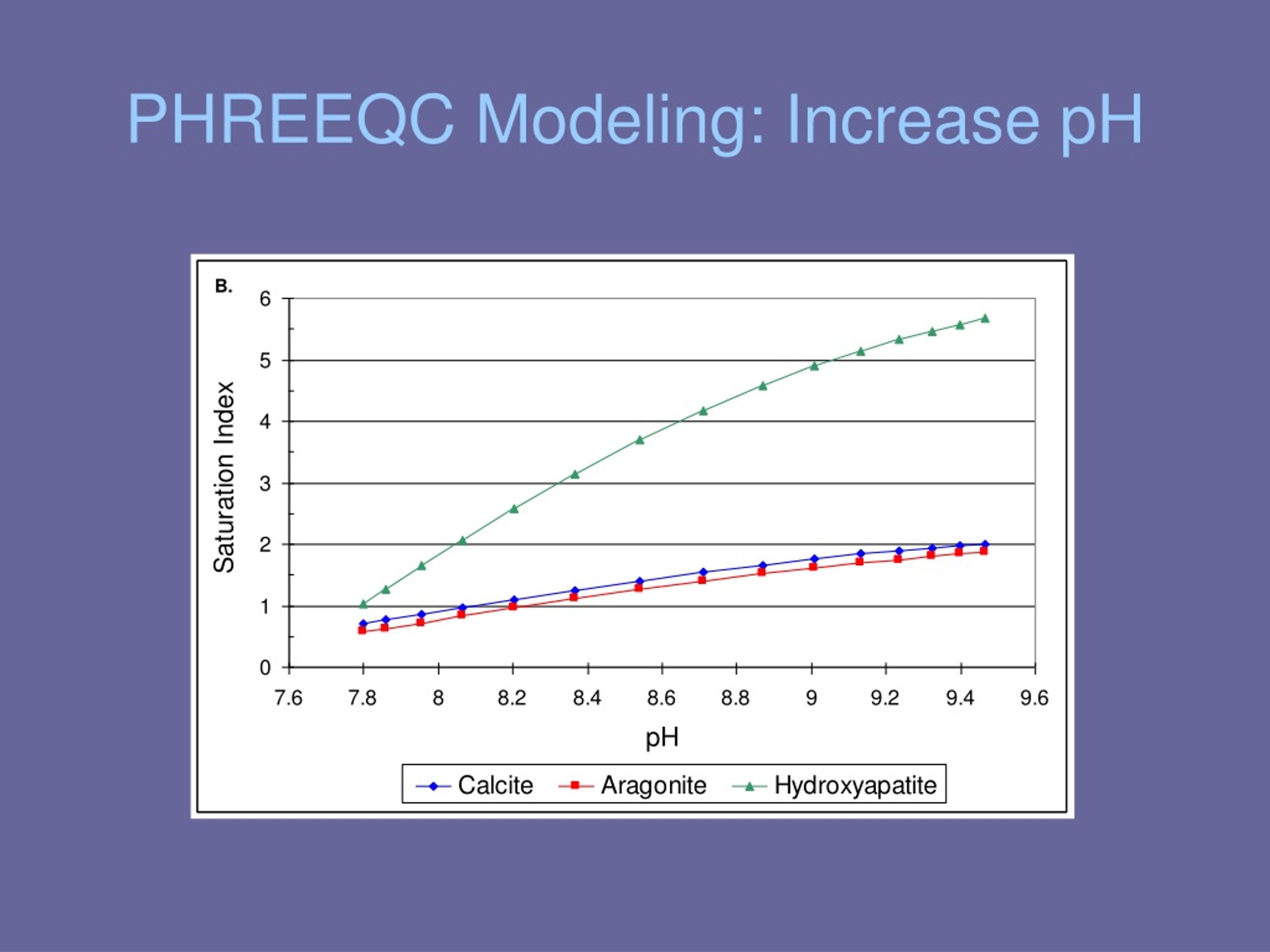 PHREEQC Modeling: Increase pH

B.

Saturation Index

6
5
4
3
2
1
0

7.6 7.8 8 8.2 8.4 8.6 8.8 9 9.2 9.4 9.6

pH

Calcite Aragonite Hydroxyapatite